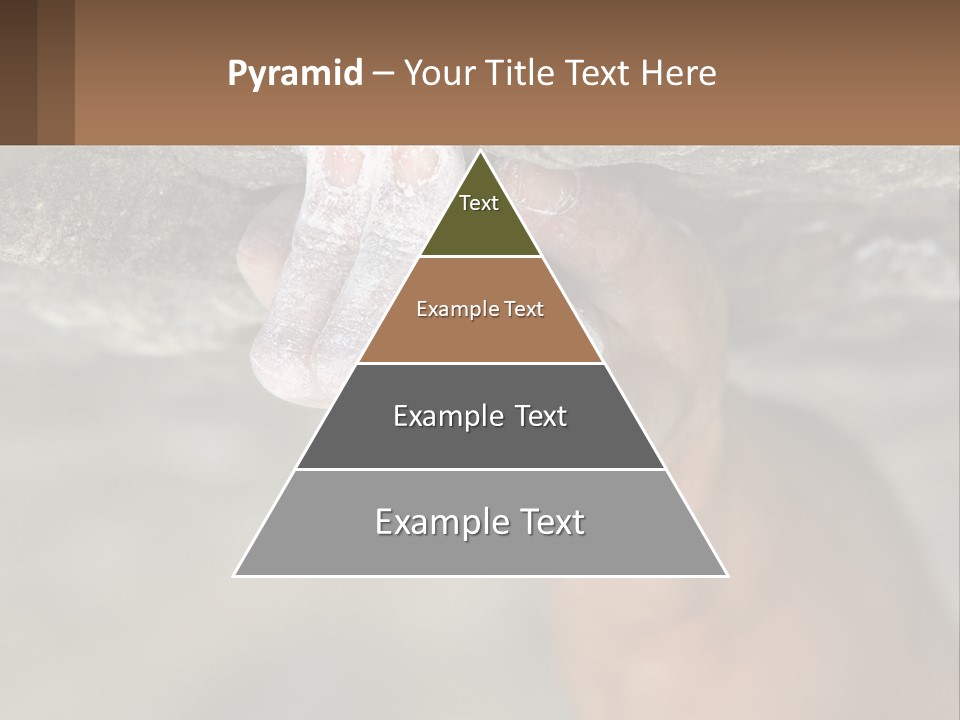 Pyramid – Your Title Text Here

Text

Example Text

Example Text

Example Text